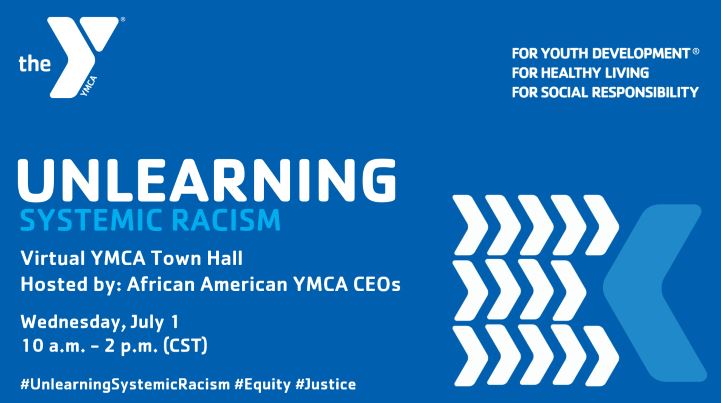 the YMCA

FOR YOUTH DEVELOPMENT®
FOR HEALTHY LIVING
FOR SOCIAL RESPONSIBILITY

UNLEARNING
SYSTEMIC RACISM

Virtual YMCA Town Hall
Hosted by: African American YMCA CEOs

Wednesday, July 1
10 a.m. – 2 p.m. (CST)

#UnlearningSystemicRacism #Equity #Justice